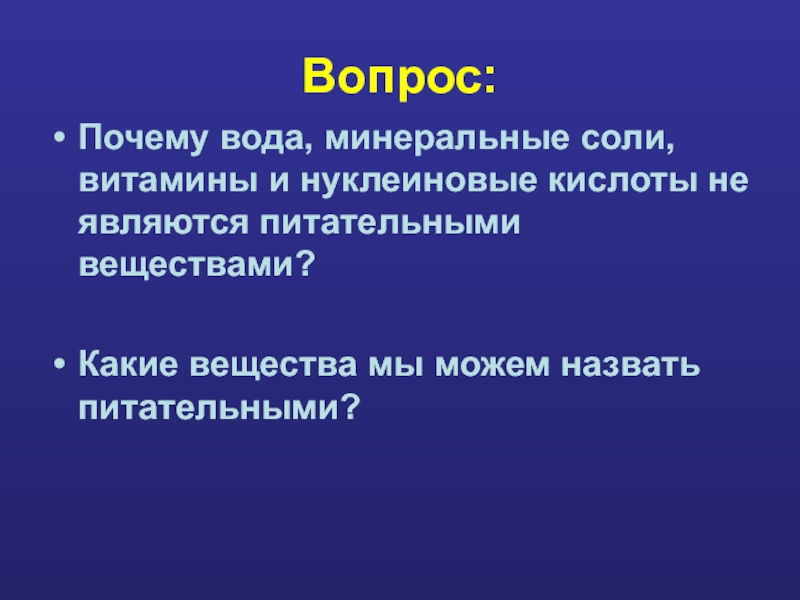 Вопрос:

• Почему вода, минеральные соли, витамины и нуклеиновые кислоты не являются питательными веществами?

• Какие вещества мы можем назвать питательными?